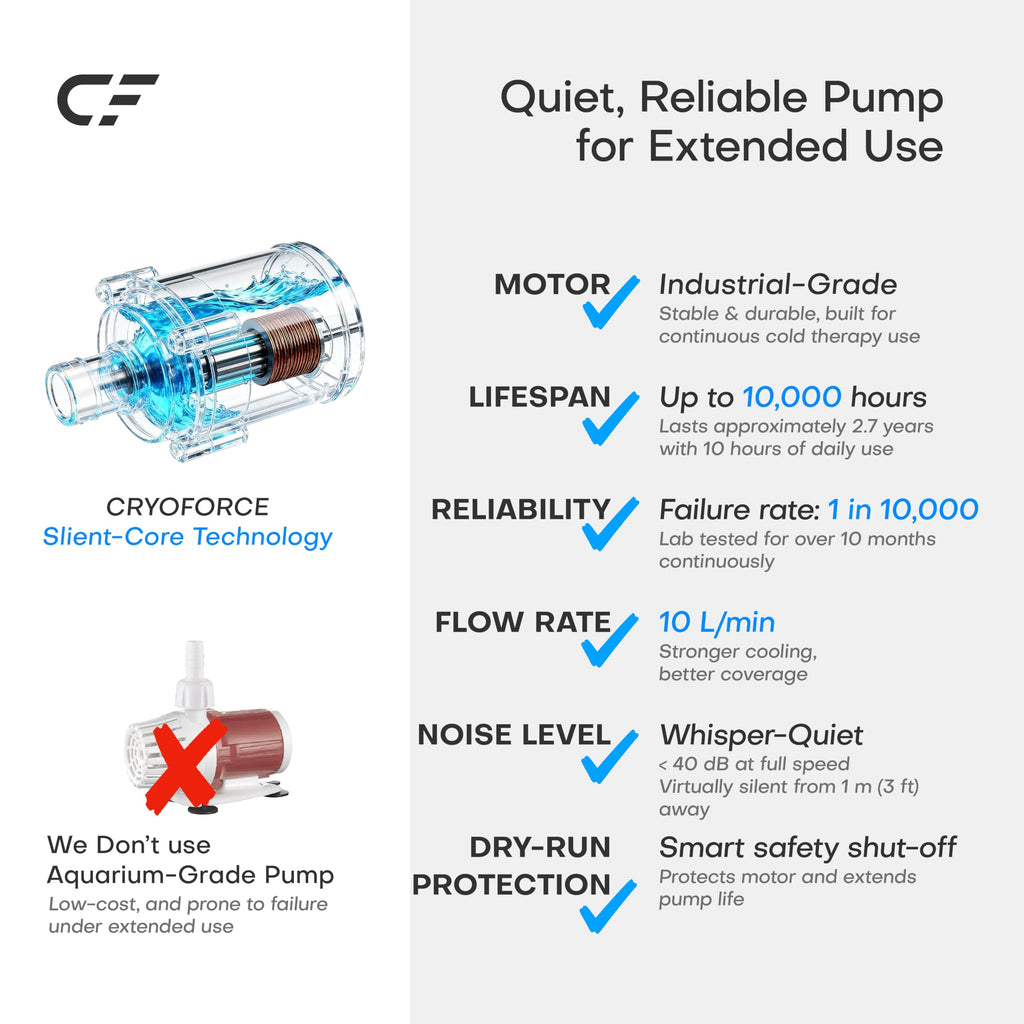 CF

CRYOFORCE
Slient-Core Technology

We Don't use Aquarium-Grade Pump
Low-cost, and prone to failure under extended use

Quiet, Reliable Pump for Extended Use

MOTOR
Industrial-Grade
Stable & durable, built for continuous cold therapy use

LIFESPAN
Up to 10,000 hours
Lasts approximately 2.7 years with 10 hours of daily use

RELIABILITY
Failure rate: 1 in 10,000
Lab tested for over 10 months continuously

FLOW RATE
10 L/min
Stronger cooling, better coverage

NOISE LEVEL
Whisper-Quiet
< 40 dB at full speed
Virtually silent from 1 m (3 ft) away

DRY-RUN PROTECTION
Smart safety shut-off
Protects motor and extends pump life